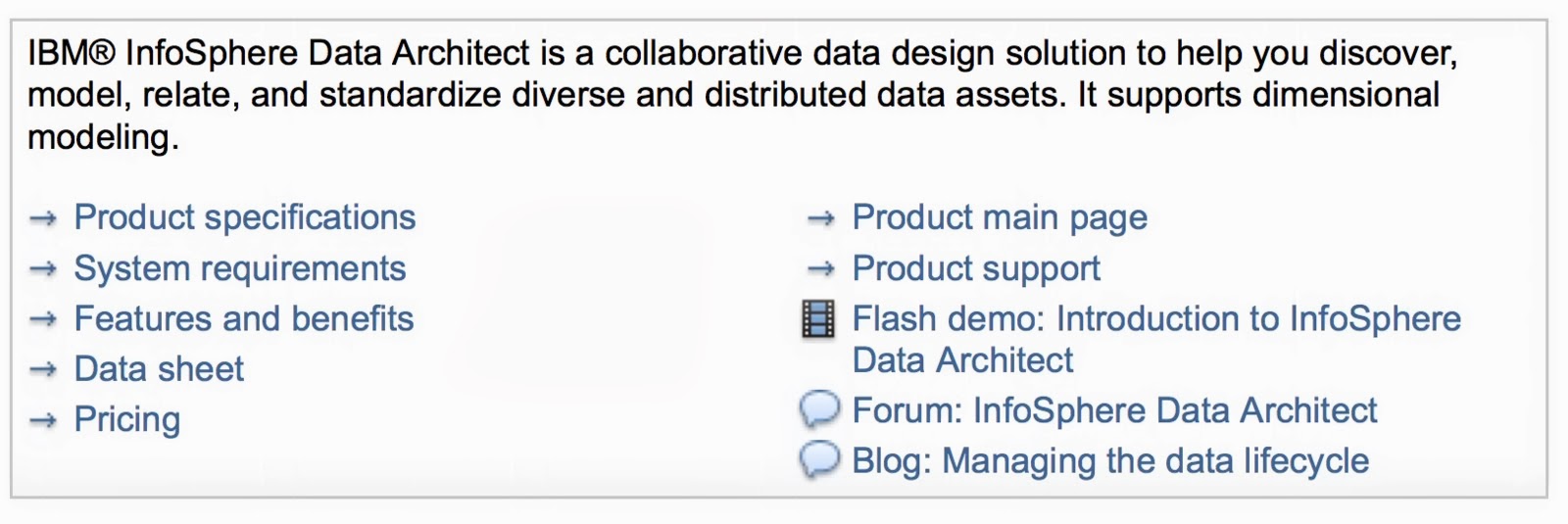 IBM® InfoSphere Data Architect is a collaborative data design solution to help you discover, model, relate, and standardize diverse and distributed data assets. It supports dimensional modeling.

→ Product specifications
→ System requirements
→ Features and benefits
→ Data sheet
→ Pricing

→ Product main page
→ Product support
Flash demo: Introduction to InfoSphere Data Architect
Forum: InfoSphere Data Architect
Blog: Managing the data lifecycle